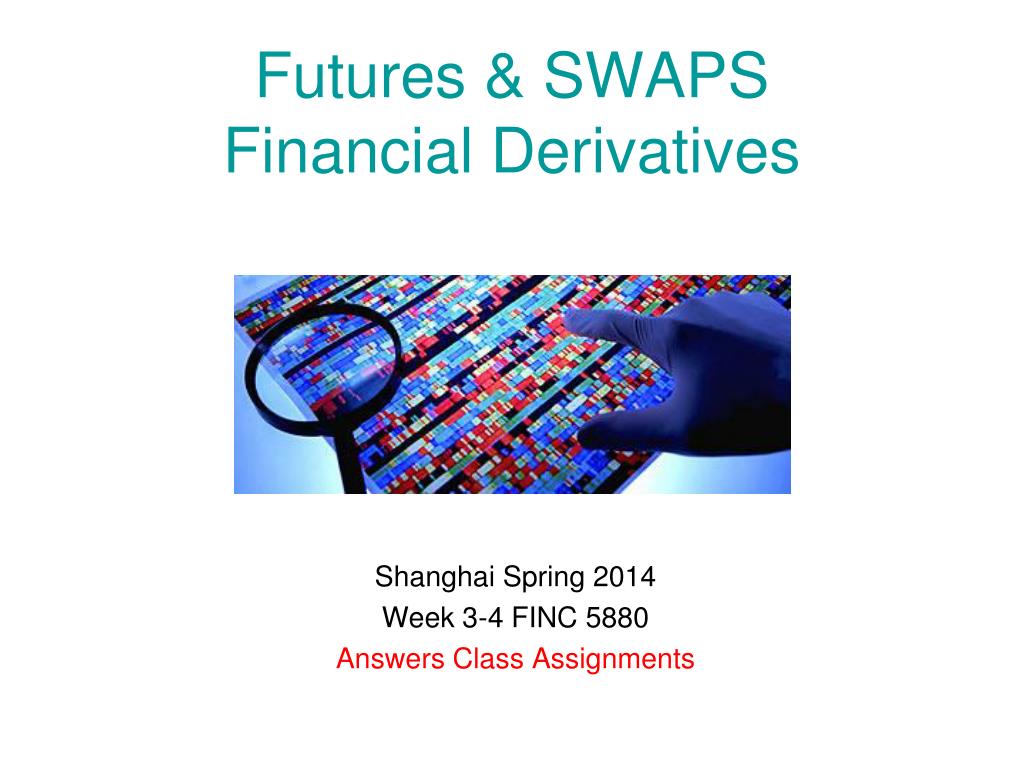 Futures & SWAPS
Financial Derivatives

Shanghai Spring 2014
Week 3-4 FINC 5880
Answers Class Assignments